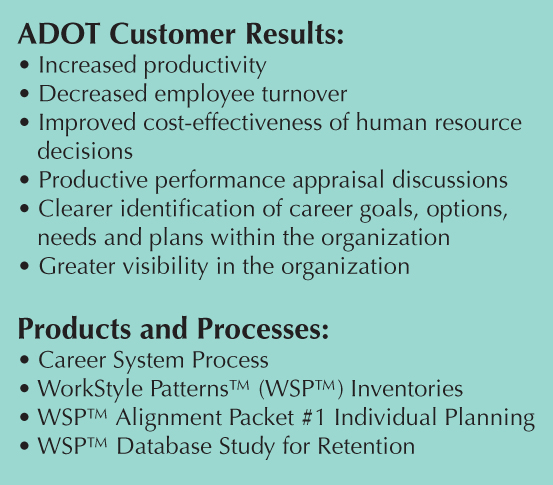 ADOT Customer Results:

• Increased productivity
• Decreased employee turnover
• Improved cost-effectiveness of human resource decisions
• Productive performance appraisal discussions
• Clearer identification of career goals, options, needs and plans within the organization
• Greater visibility in the organization

Products and Processes:

• Career System Process
• WorkStyle Patterns™ (WSP™) Inventories
• WSP™ Alignment Packet #1 Individual Planning
• WSP™ Database Study for Retention